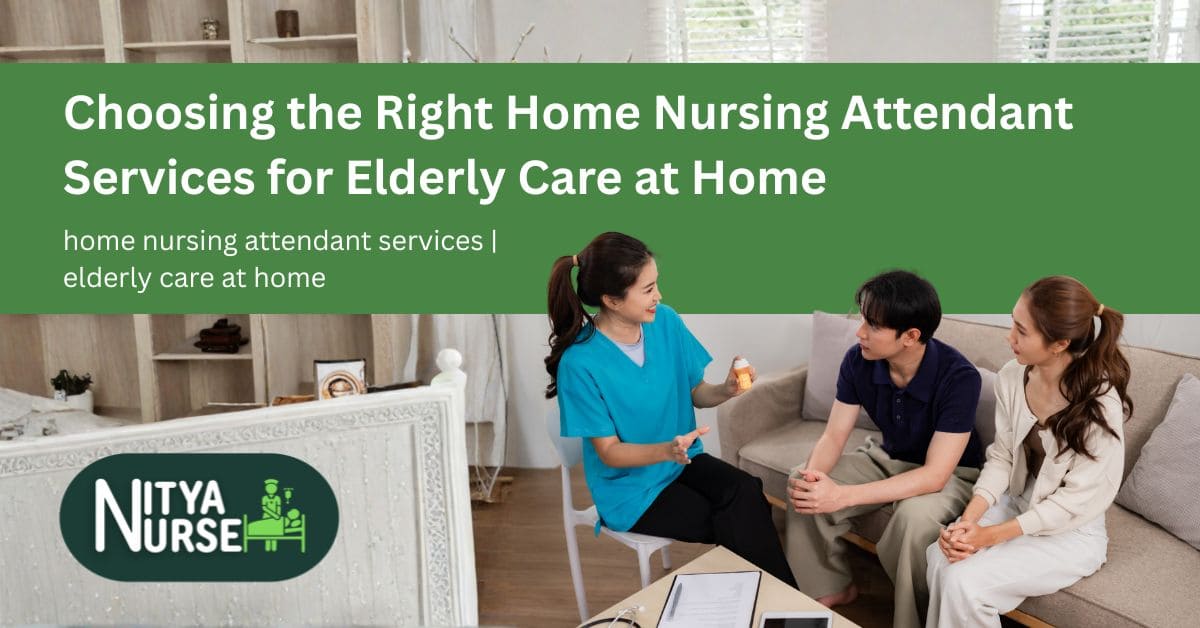 Choosing the Right Home Nursing Attendant Services for Elderly Care at Home

home nursing attendant services | elderly care at home

NITYA NURSE